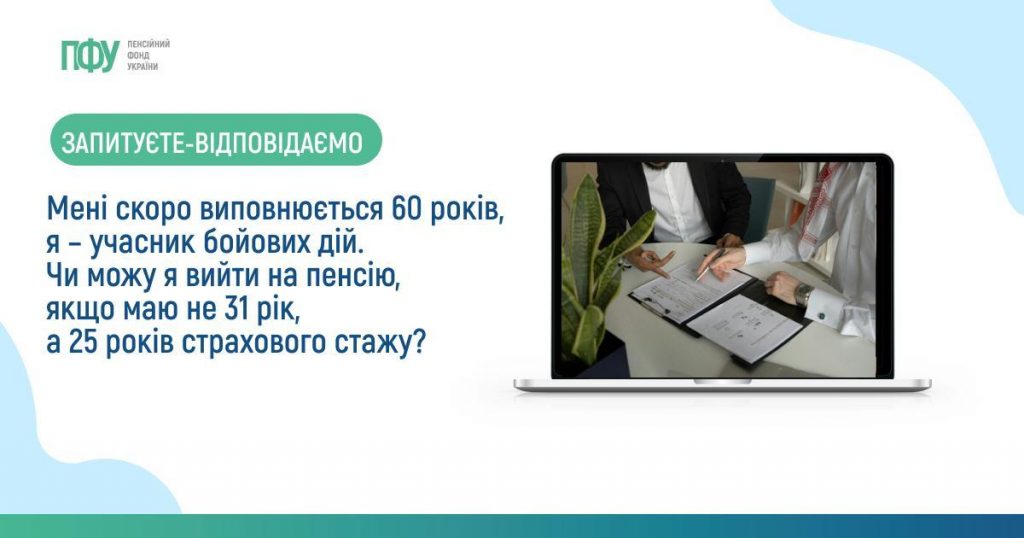 ПФУ ПЕНСІЙНИЙ ФОНД УКРАЇНИ

ЗАПИТУЄТЕ-ВІДПОВІДАЄМО

Мені скоро виповнюється 60 років, я – учасник бойових дій. Чи можу я вийти на пенсію, якщо маю не 31 рік, а 25 років страхового стажу?